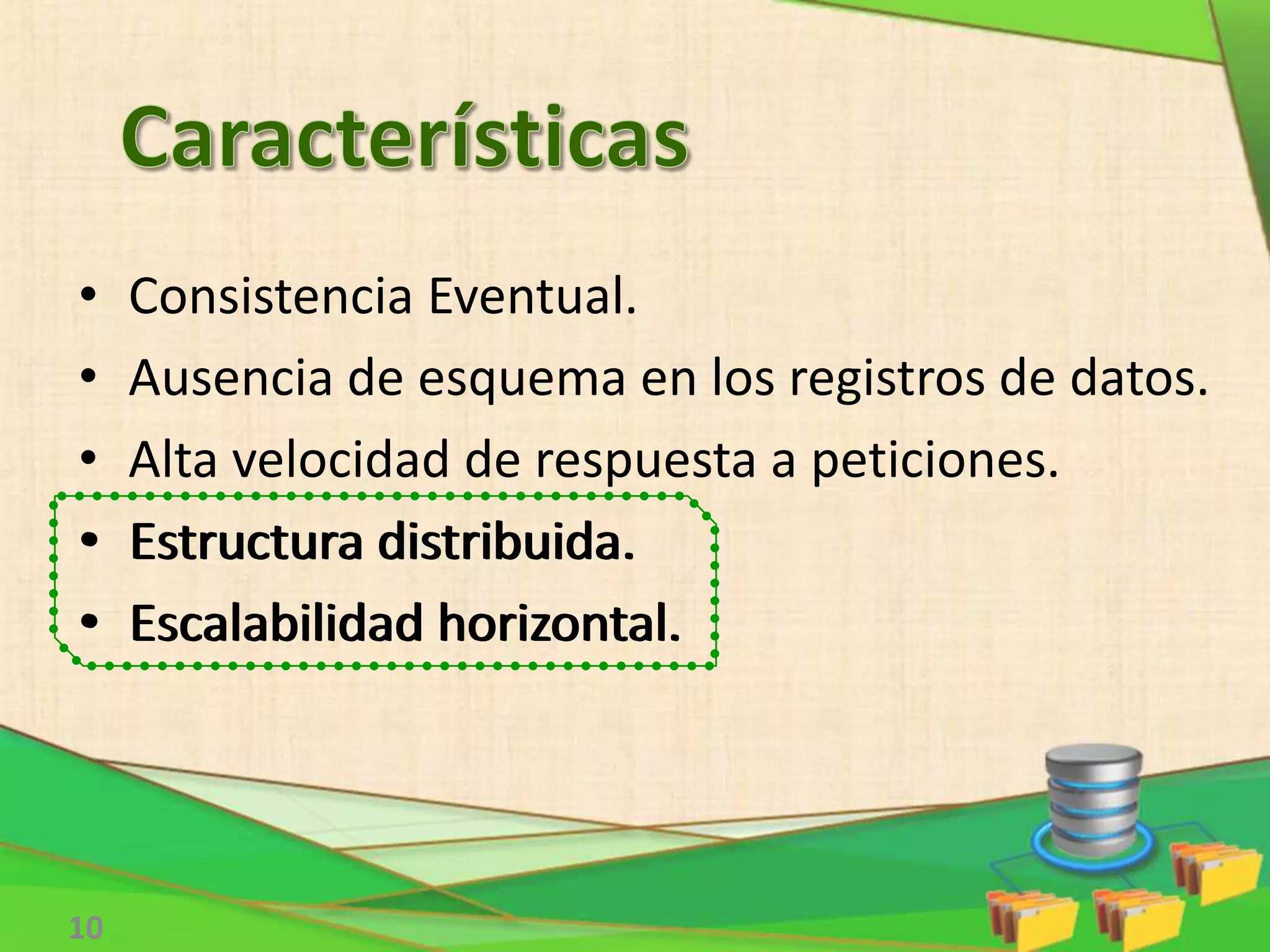 Características

• Consistencia Eventual.
• Ausencia de esquema en los registros de datos.
• Alta velocidad de respuesta a peticiones.
• Estructura distribuida.
• Escalabilidad horizontal.

10